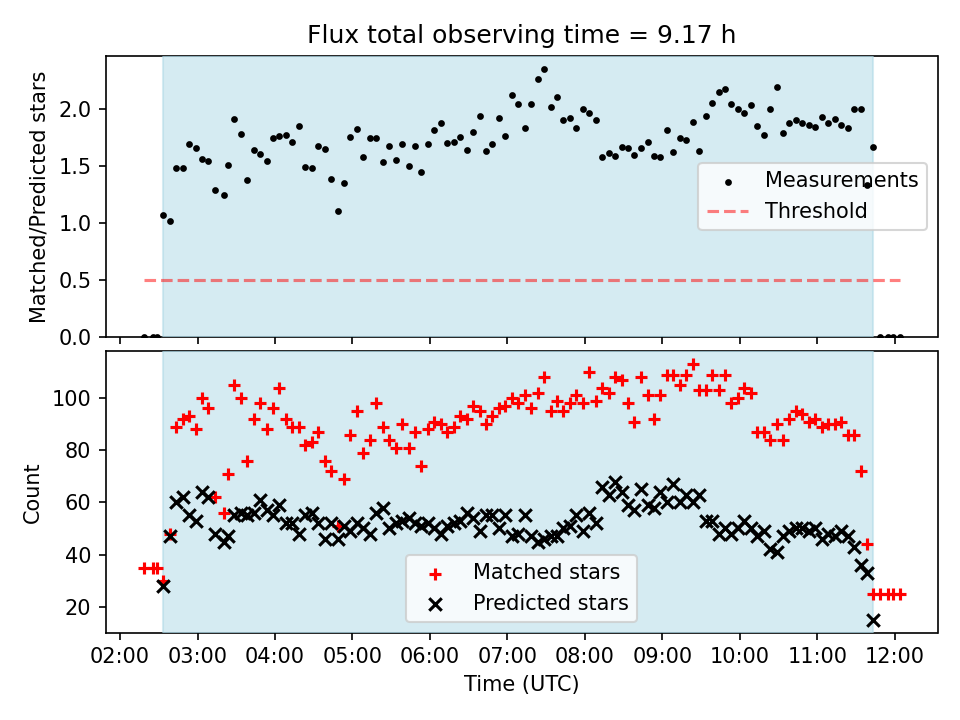 Flux total observing time = 9.17 h

Matched/Predicted stars

2.0
1.5
1.0
0.5
0.0

Measurements
Threshold

Count

100
80
60
40
20

Matched stars
Predicted stars

02:00 03:00 04:00 05:00 06:00 07:00 08:00 09:00 10:00 11:00 12:00

Time (UTC)